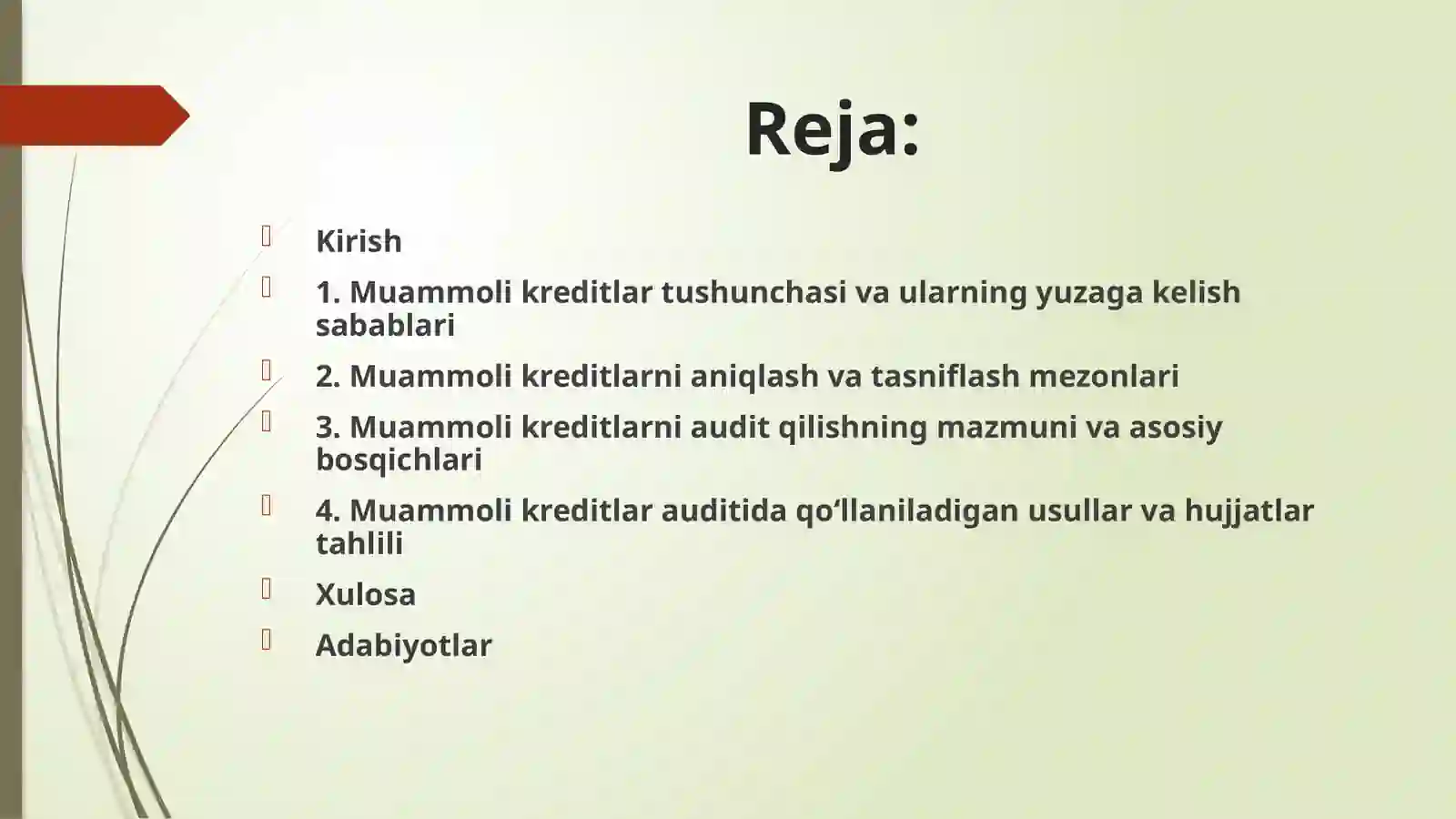 Reja:

Kirish

1. Muammoli kreditlar tushunchasi va ularning yuzaga kelish sabablari

2. Muammoli kreditlarni aniqlash va tasniflash mezonlari

3. Muammoli kreditlarni audit qilishning mazmuni va asosiy bosqichlari

4. Muammoli kreditlar auditida qo‘llaniladigan usullar va hujjatlar tahlili

Xulosa

Adabiyotlar